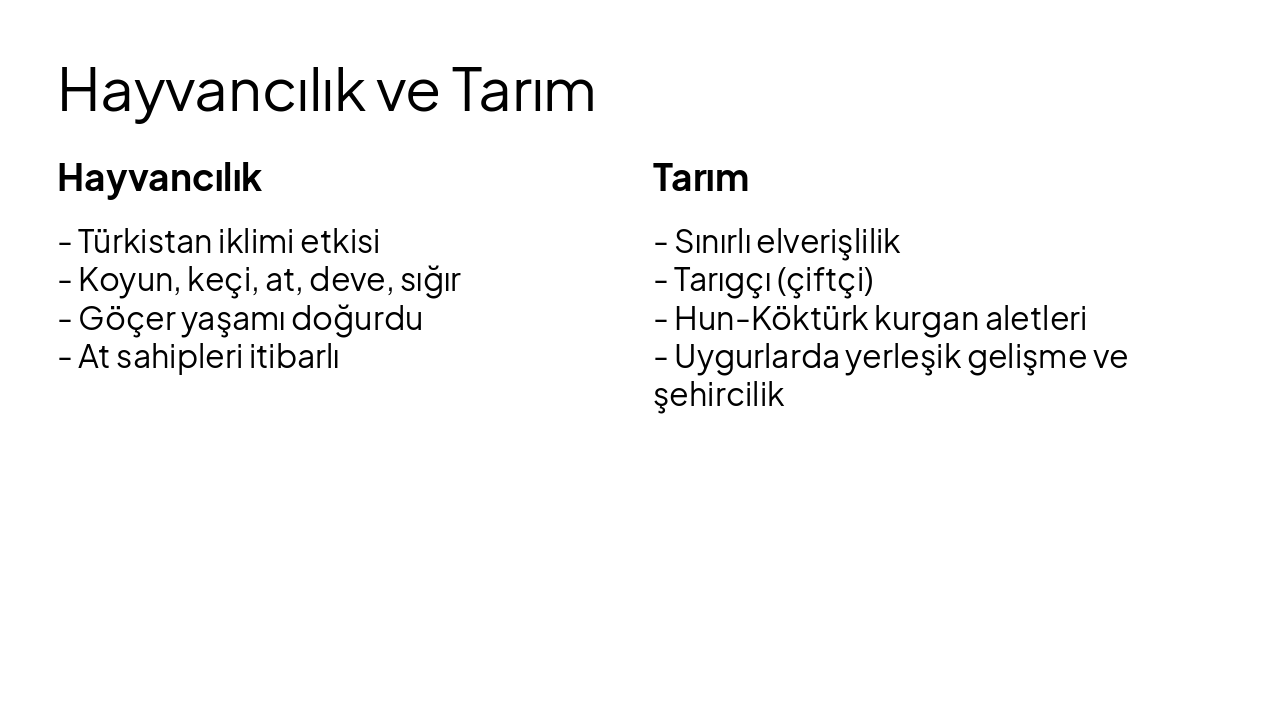 Hayvancılık ve Tarım

Hayvancılık

- Türkistan iklimi etkisi
- Koyun, keçi, at, deve, sığır
- Göçer yaşamı doğurdu
- At sahipleri itibarlı

Tarım

- Sınırlı elverişlilik
- Tarıgçı (çiftçi)
- Hun-Köktürk kurgan aletleri
- Uygurlarda yerleşik gelişme ve şehircilik